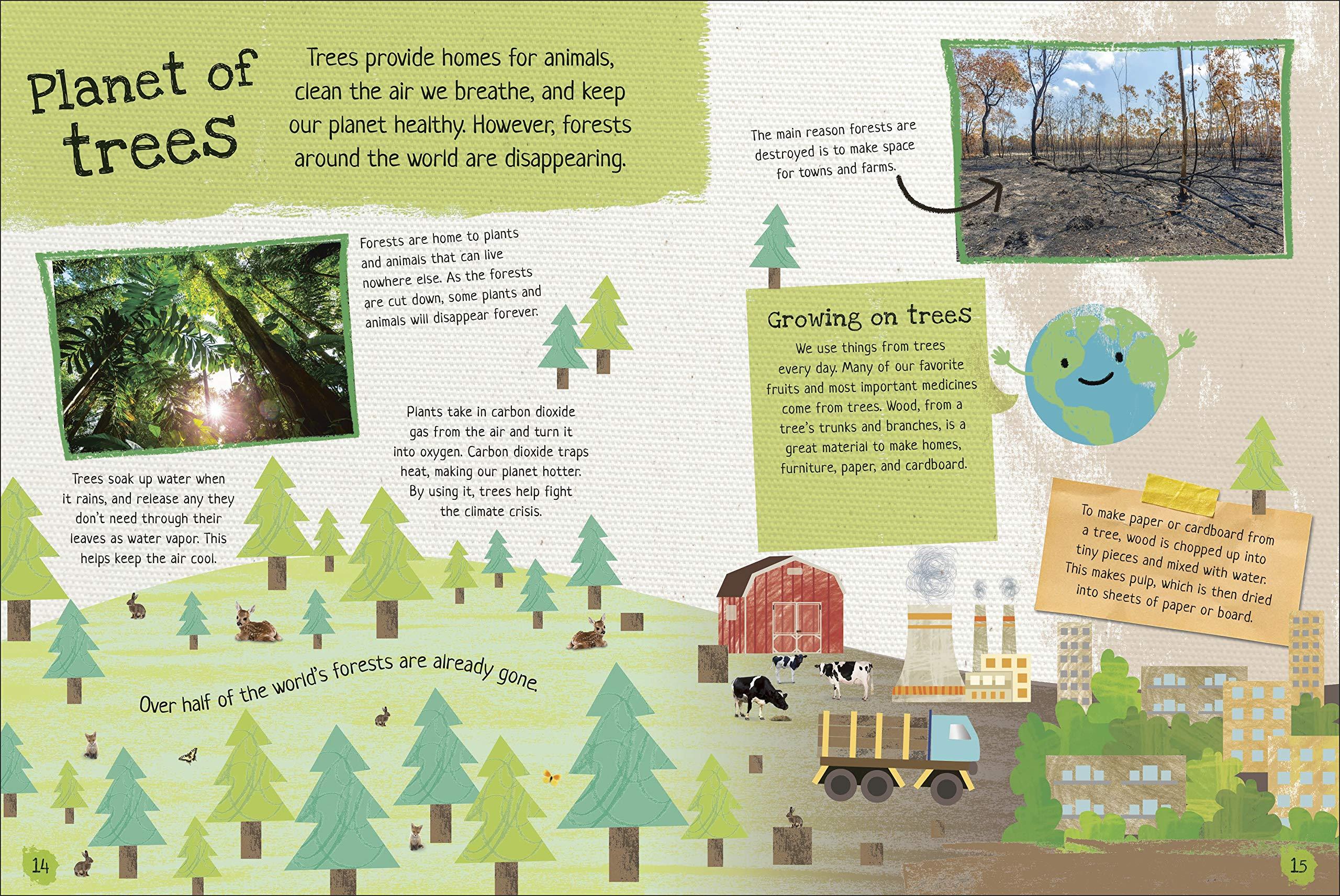 Planet of trees

Trees provide homes for animals, clean the air we breathe, and keep our planet healthy. However, forests around the world are disappearing.

Forests are home to plants and animals that can live nowhere else. As the forests are cut down, some plants and animals will disappear forever.

Plants take in carbon dioxide gas from the air and turn it into oxygen. Carbon dioxide traps heat, making our planet hotter. By using it, trees help fight the climate crisis.

Trees soak up water when it rains, and release any they don't need through their leaves as water vapor. This helps keep the air cool.

Over half of the world's forests are already gone.

14

The main reason forests are destroyed is to make space for towns and farms.

Growing on trees

We use things from trees every day. Many of our favorite fruits and most important medicines come from trees. Wood, from a tree's trunks and branches, is a great material to make homes, furniture, paper, and cardboard.

To make paper or cardboard from a tree, wood is chopped up into tiny pieces and mixed with water. This makes pulp, which is then dried into sheets of paper or board.

15